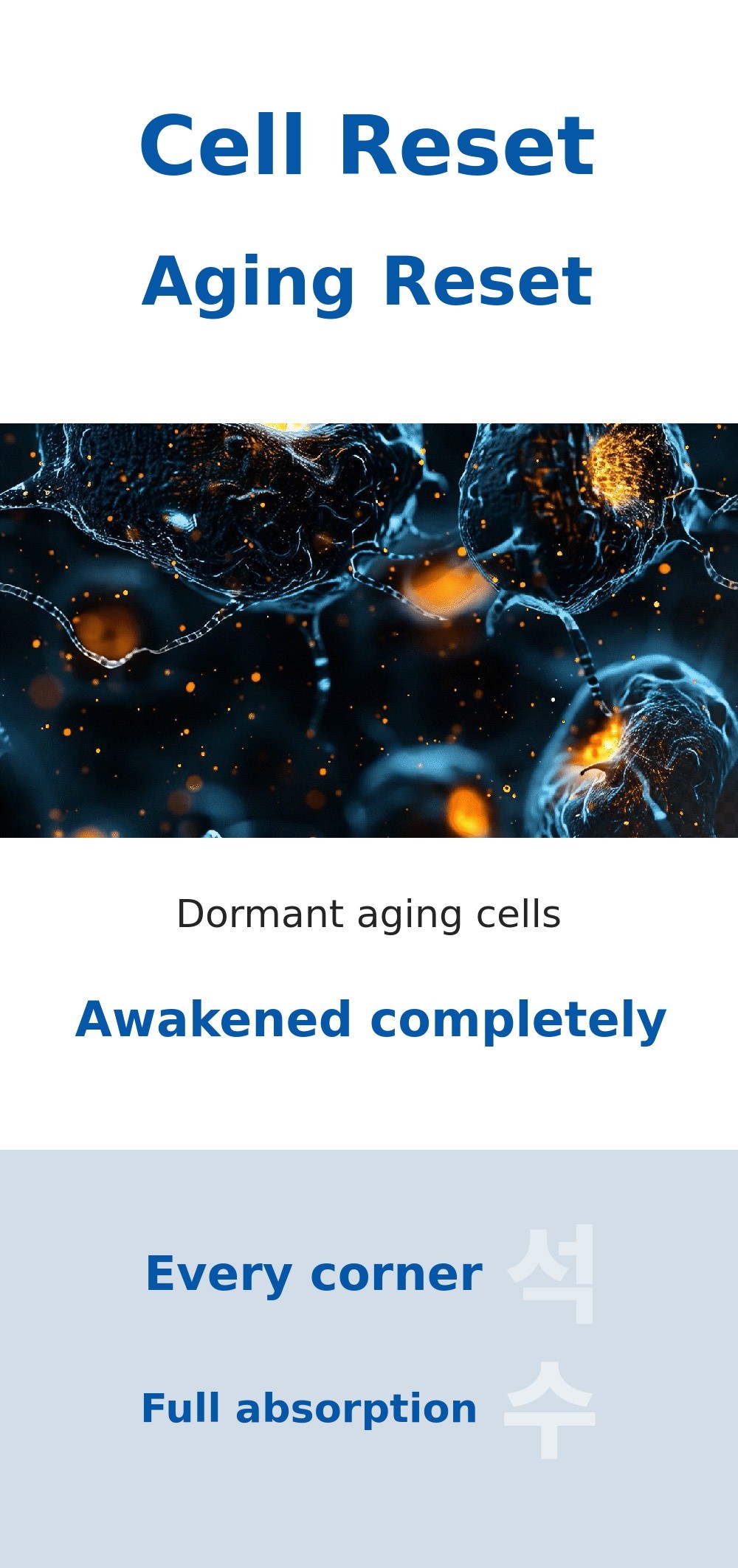 Cell Reset

Aging Reset

Dormant aging cells

Awakened completely

Every corner 석

Full absorption 수